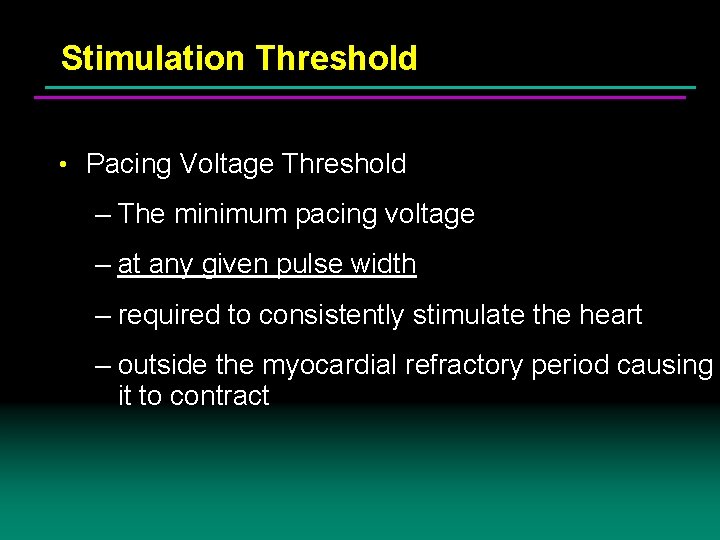 Stimulation Threshold

• Pacing Voltage Threshold

– The minimum pacing voltage

– at any given pulse width

– required to consistently stimulate the heart

– outside the myocardial refractory period causing it to contract